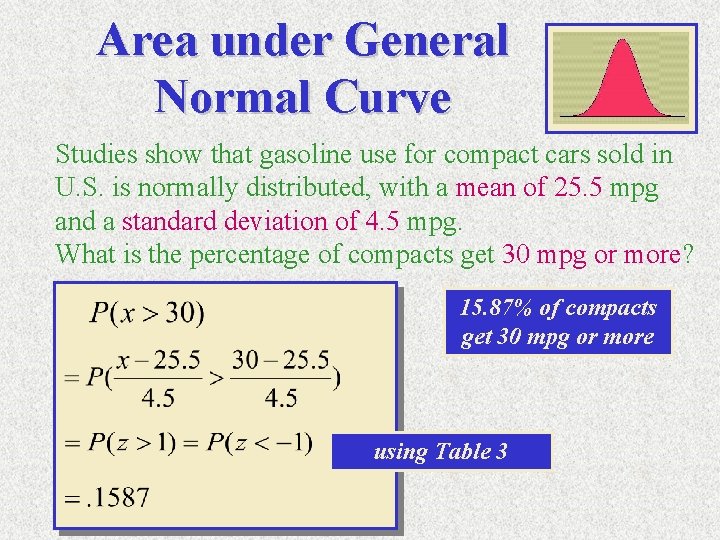 Area under General Normal Curve

Studies show that gasoline use for compact cars sold in U.S. is normally distributed, with a mean of 25.5 mpg and a standard deviation of 4.5 mpg.
What is the percentage of compacts get 30 mpg or more?

$P(x > 30)$

$= P(\frac{x - 25.5}{4.5} > \frac{30 - 25.5}{4.5})$

$= P(z > 1) = P(z < -1)$

$= .1587$

15.87% of compacts get 30 mpg or more

using Table 3